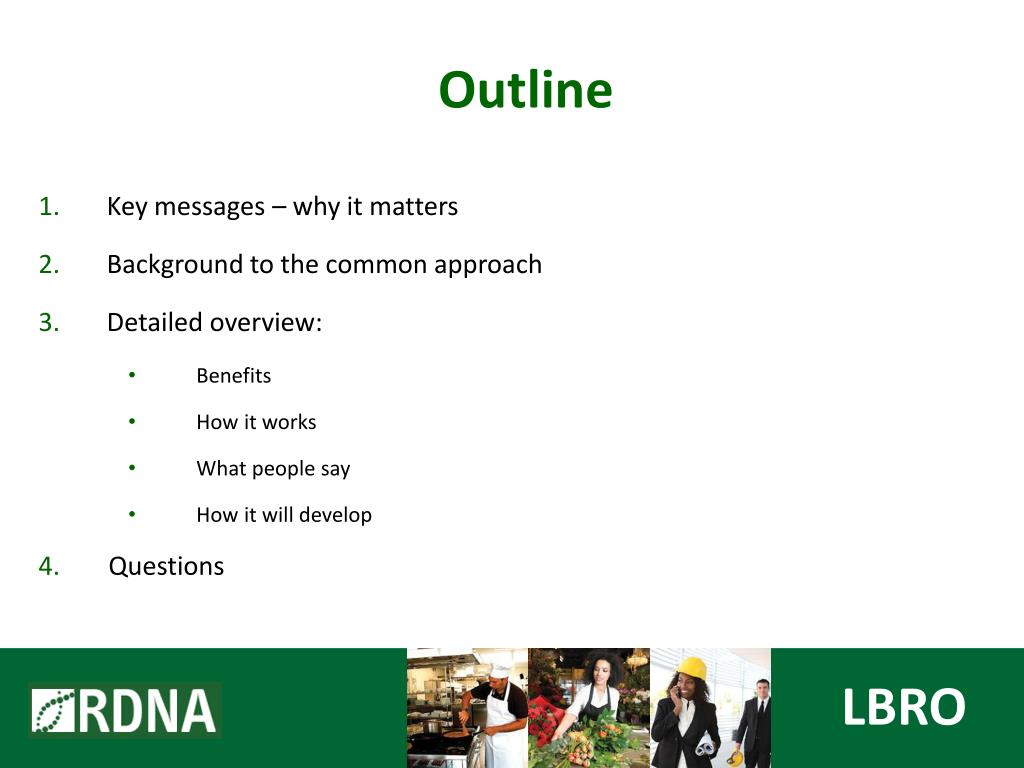 Outline

1. Key messages – why it matters
2. Background to the common approach
3. Detailed overview:
  • Benefits
  • How it works
  • What people say
  • How it will develop
4. Questions

RDNA

LBRO